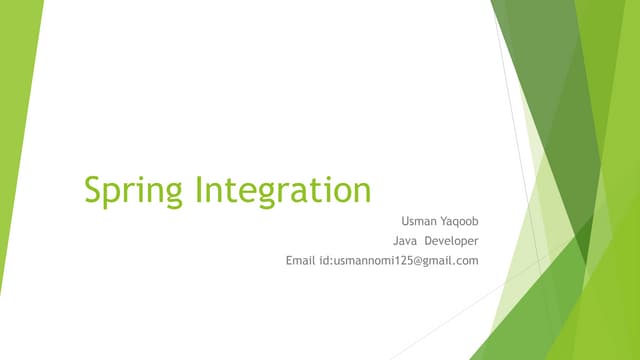 Spring Integration

Usman Yaqoob
Java Developer
Email id:usmannomi125@gmail.com